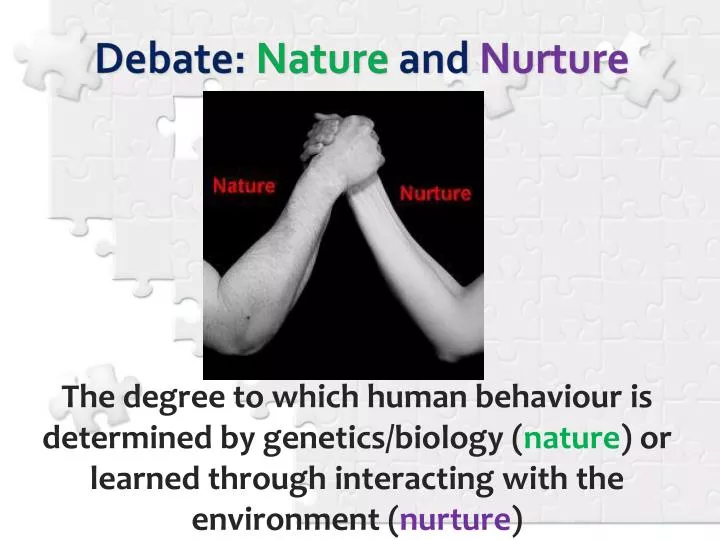 Debate: Nature and Nurture

Nature

Nurture

The degree to which human behaviour is determined by genetics/biology (nature) or learned through interacting with the environment (nurture)